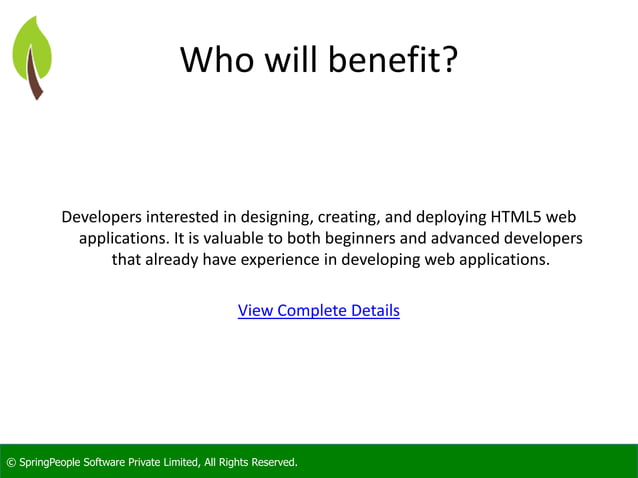 Who will benefit?

Developers interested in designing, creating, and deploying HTML5 web applications. It is valuable to both beginners and advanced developers that already have experience in developing web applications.

View Complete Details

© SpringPeople Software Private Limited, All Rights Reserved.